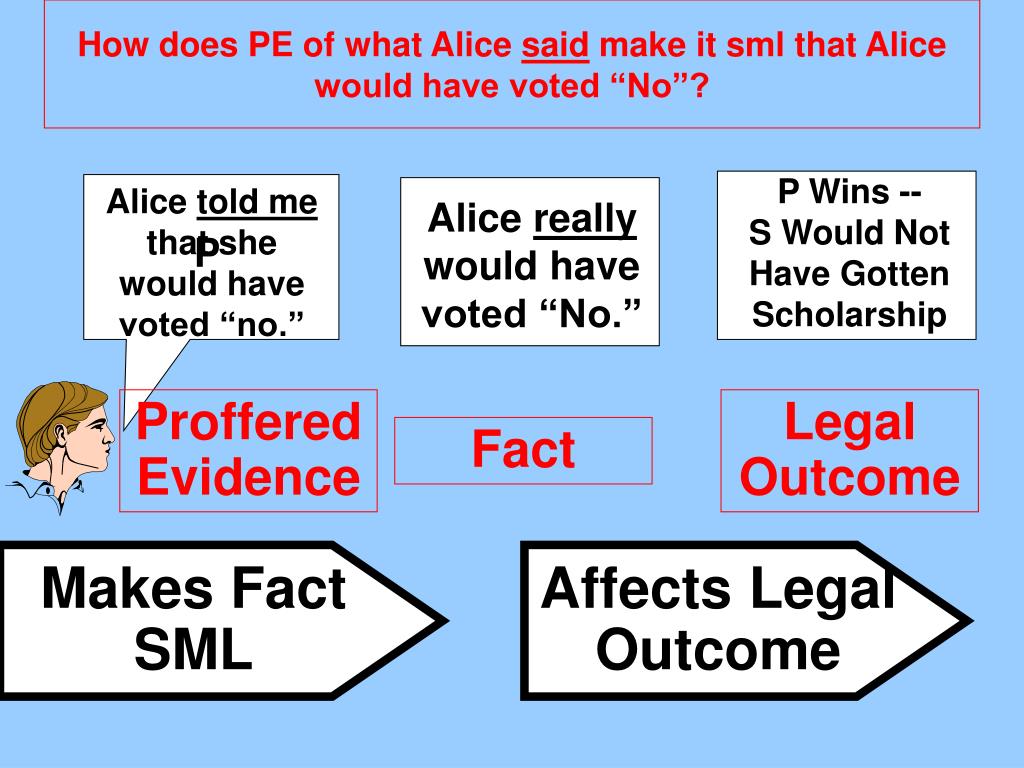 How does PE of what Alice said make it sml that Alice would have voted “No”?

Alice told me that she would have voted “no.”

P

Alice really would have voted “No.”

P Wins -- S Would Not Have Gotten Scholarship

Proffered Evidence

Fact

Legal Outcome

Makes Fact SML

Affects Legal Outcome